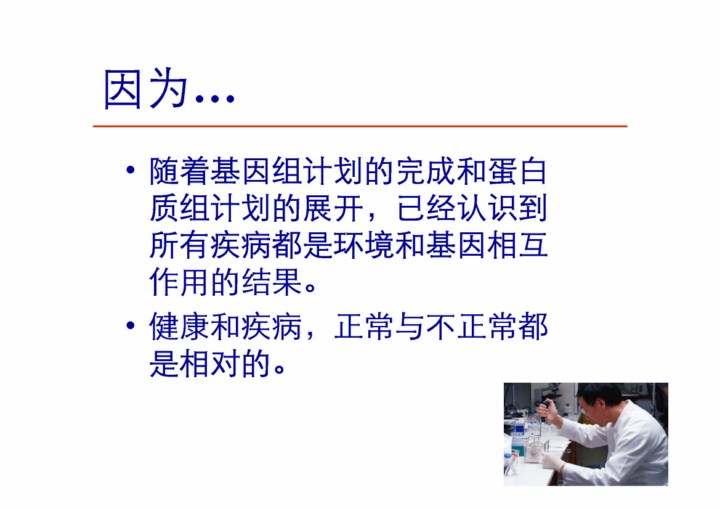 因为…

• 随着基因组计划的完成和蛋白质组计划的展开，已经认识到所有疾病都是环境和基因相互作用的结果。

• 健康和疾病，正常与不正常都是相对的。